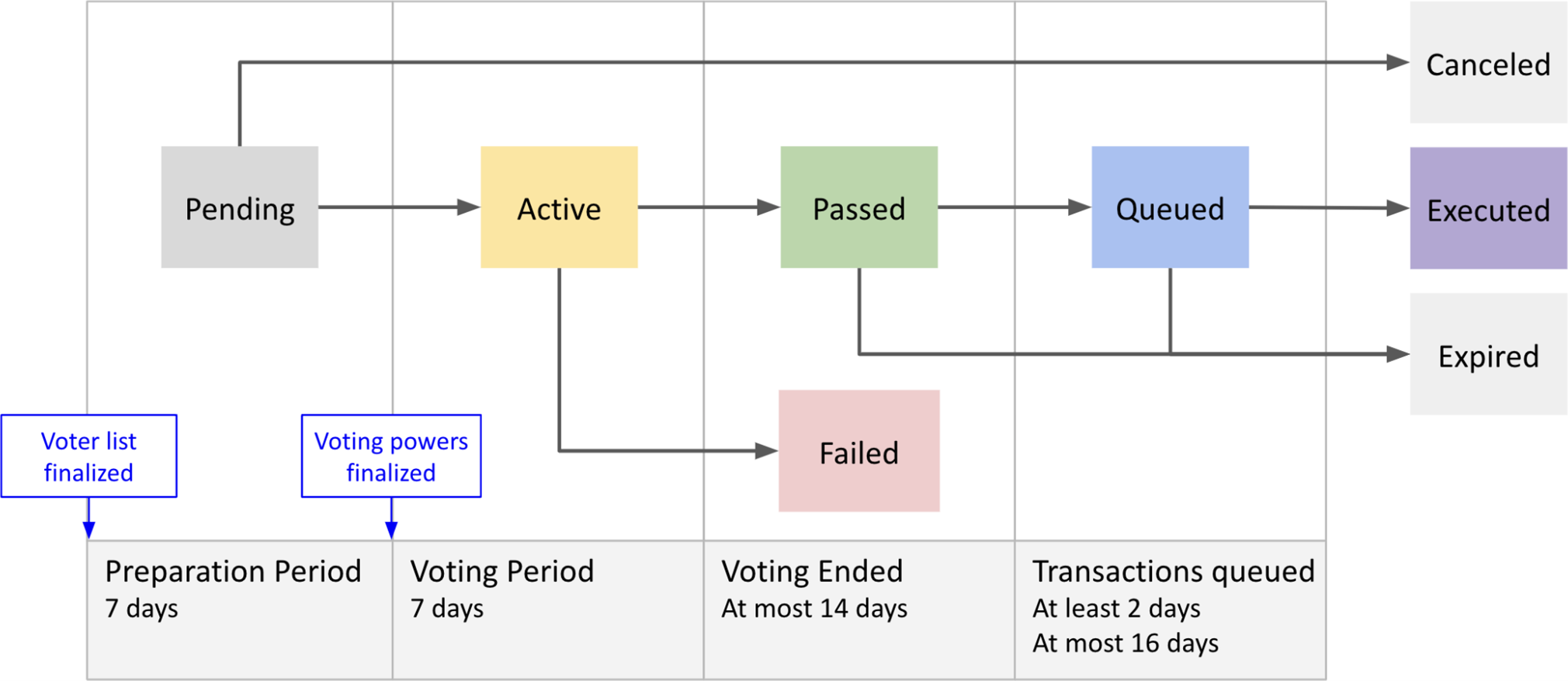 Canceled

Pending

Active

Passed

Queued

Executed

Expired

Failed

Voter list finalized

Voting powers finalized

Preparation Period
7 days

Voting Period
7 days

Voting Ended
At most 14 days

Transactions queued
At least 2 days
At most 16 days